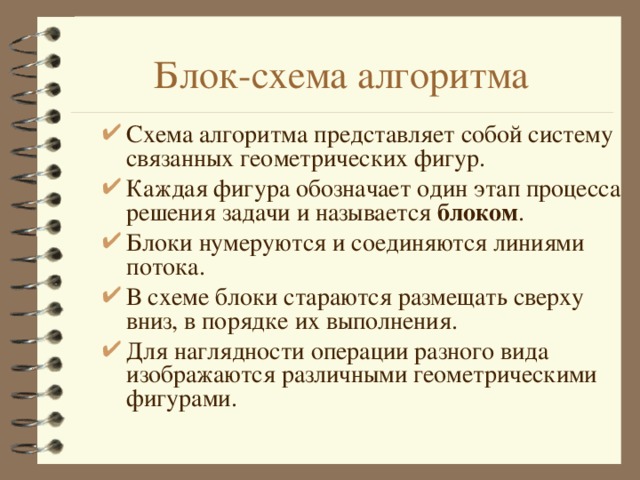 Блок-схема алгоритма

✔ Схема алгоритма представляет собой систему связанных геометрических фигур.

✔ Каждая фигура обозначает один этап процесса решения задачи и называется **блоком**.

✔ Блоки нумеруются и соединяются линиями потока.

✔ В схеме блоки стараются размещать сверху вниз, в порядке их выполнения.

✔ Для наглядности операции разного вида изображаются различными геометрическими фигурами.